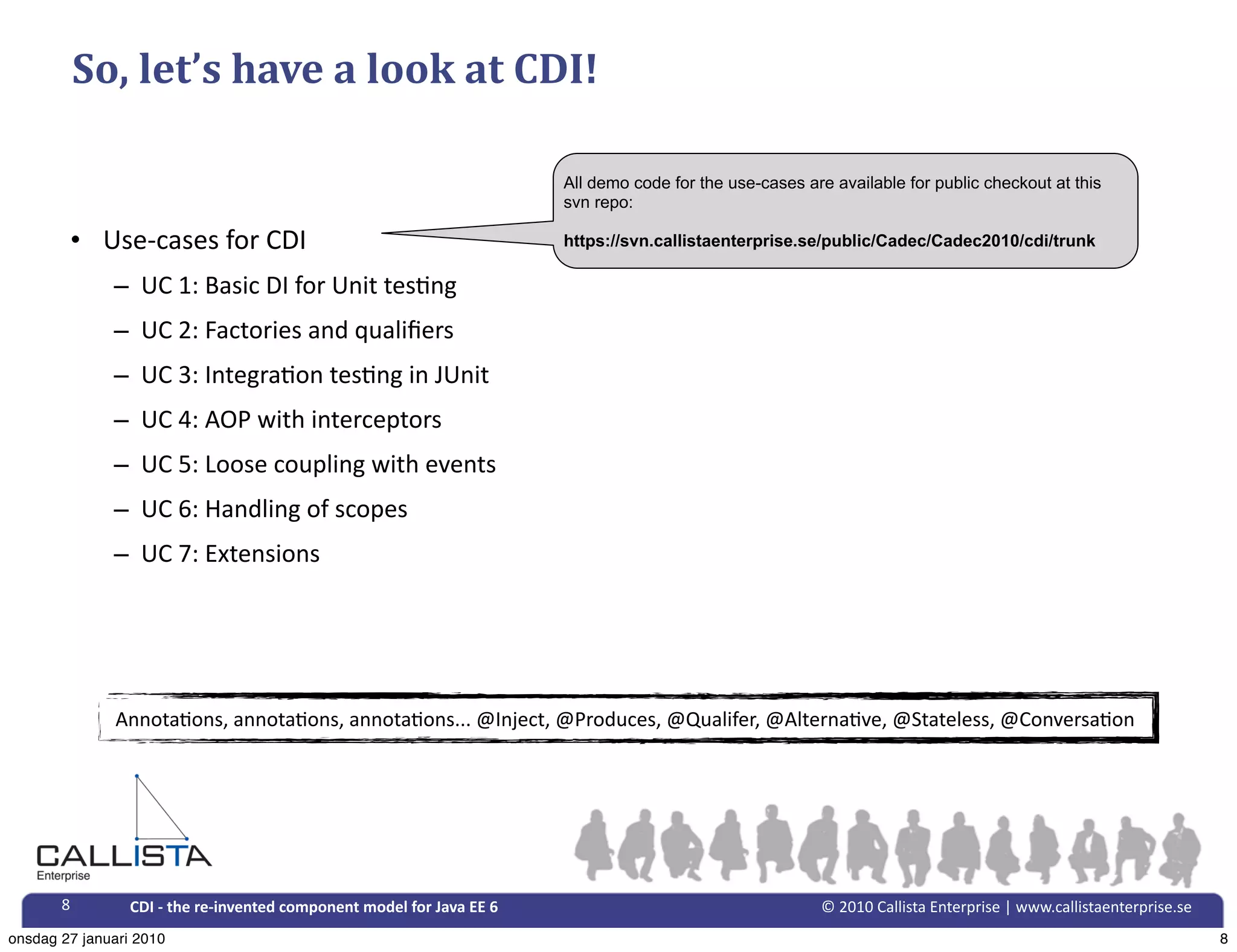 So, let's have a look at CDI!

All demo code for the use-cases are available for public checkout at this svn repo:

https://svn.callistaenterprise.se/public/Cadec/Cadec2010/cdi/trunk

• Use-cases for CDI
– UC 1: Basic DI for Unit testing
– UC 2: Factories and qualifiers
– UC 3: Integration testing in JUnit
– UC 4: AOP with interceptors
– UC 5: Loose coupling with events
– UC 6: Handling of scopes
– UC 7: Extensions

Annotations, annotations, annotations... @Inject, @Produces, @Qualifer, @Alternative, @Stateless, @Conversation

CALLISTA
Enterprise

8 CDI - the re-invented component model for Java EE 6 © 2010 Callista Enterprise | www.callistaenterprise.se

onsdag 27 januari 2010 8